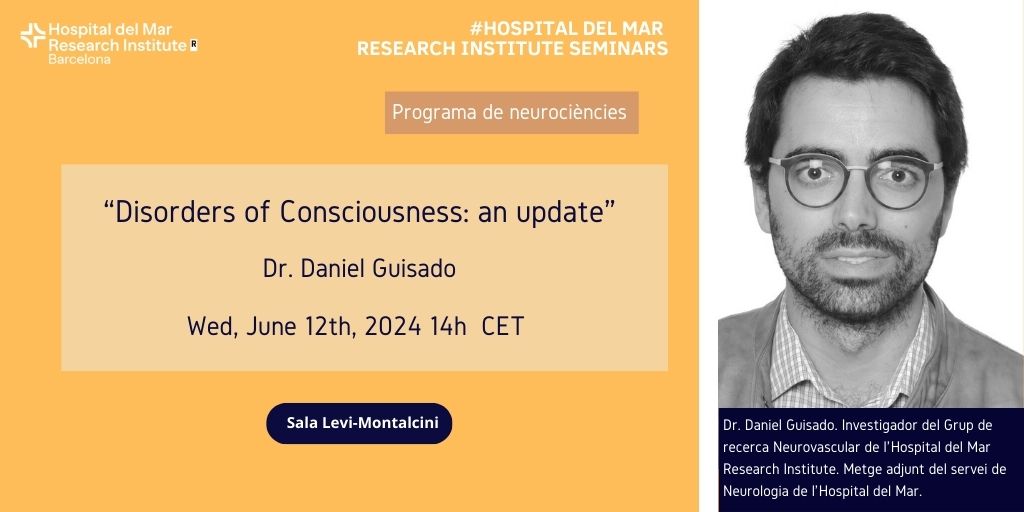 Hospital del Mar Research Institute Barcelona

#HOSPITAL DEL MAR RESEARCH INSTITUTE SEMINARS

Programa de neurociències

“Disorders of Consciousness: an update”

Dr. Daniel Guisado

Wed, June 12th, 2024 14h CET

Sala Levi-Montalcini

Dr. Daniel Guisado. Investigador del Grup de recerca Neurovascular de l'Hospital del Mar Research Institute. Metge adjunt del servei de Neurologia de l'Hospital del Mar.